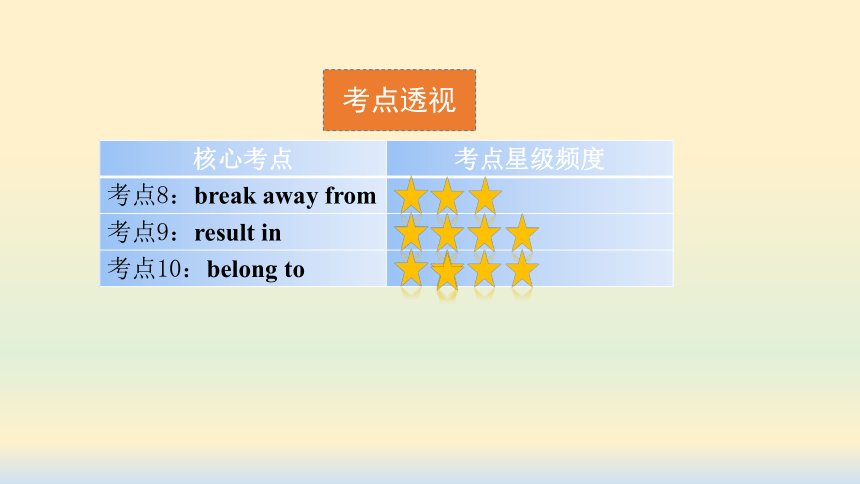 考点透视

| 核心考点 | 考点星级频度 |
|---|---|
| 考点8：break away from | ★★★ |
| 考点9：result in | ★★★★ |
| 考点10：belong to | ★★★★ |